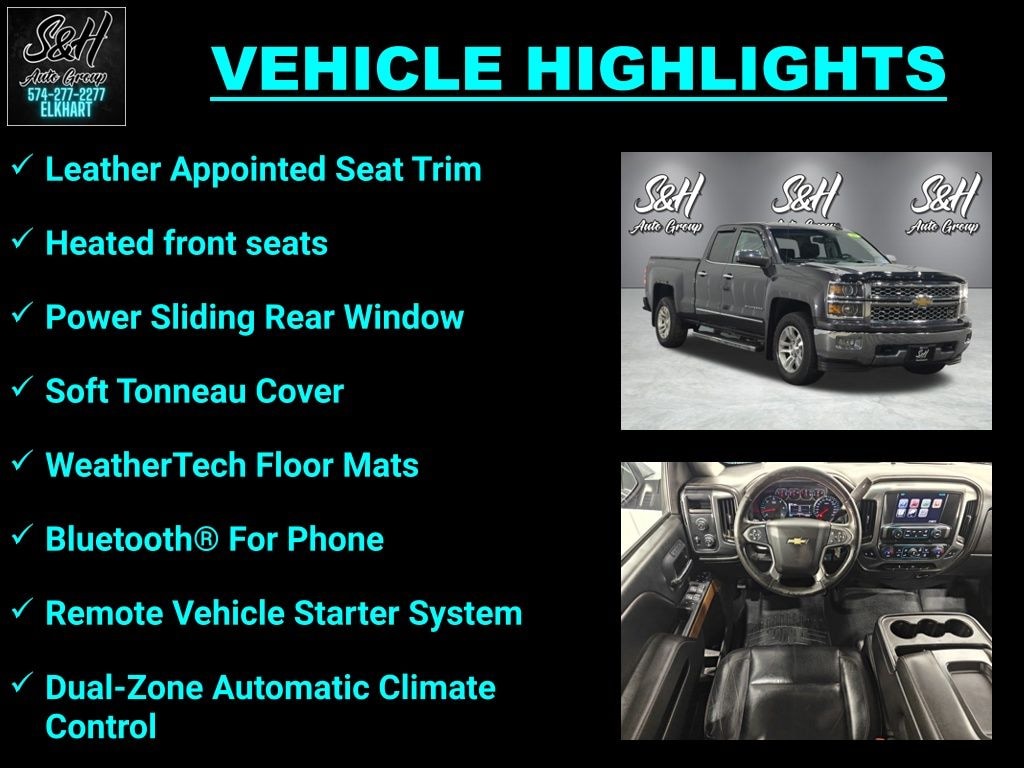 S&H
Auto Group
574-277-2277
ELKHART

VEHICLE HIGHLIGHTS

✓ Leather Appointed Seat Trim

✓ Heated front seats

✓ Power Sliding Rear Window

✓ Soft Tonneau Cover

✓ WeatherTech Floor Mats

✓ Bluetooth® For Phone

✓ Remote Vehicle Starter System

✓ Dual-Zone Automatic Climate Control

S&H
Auto Group
S&H
Auto Group
S&H
Auto Group